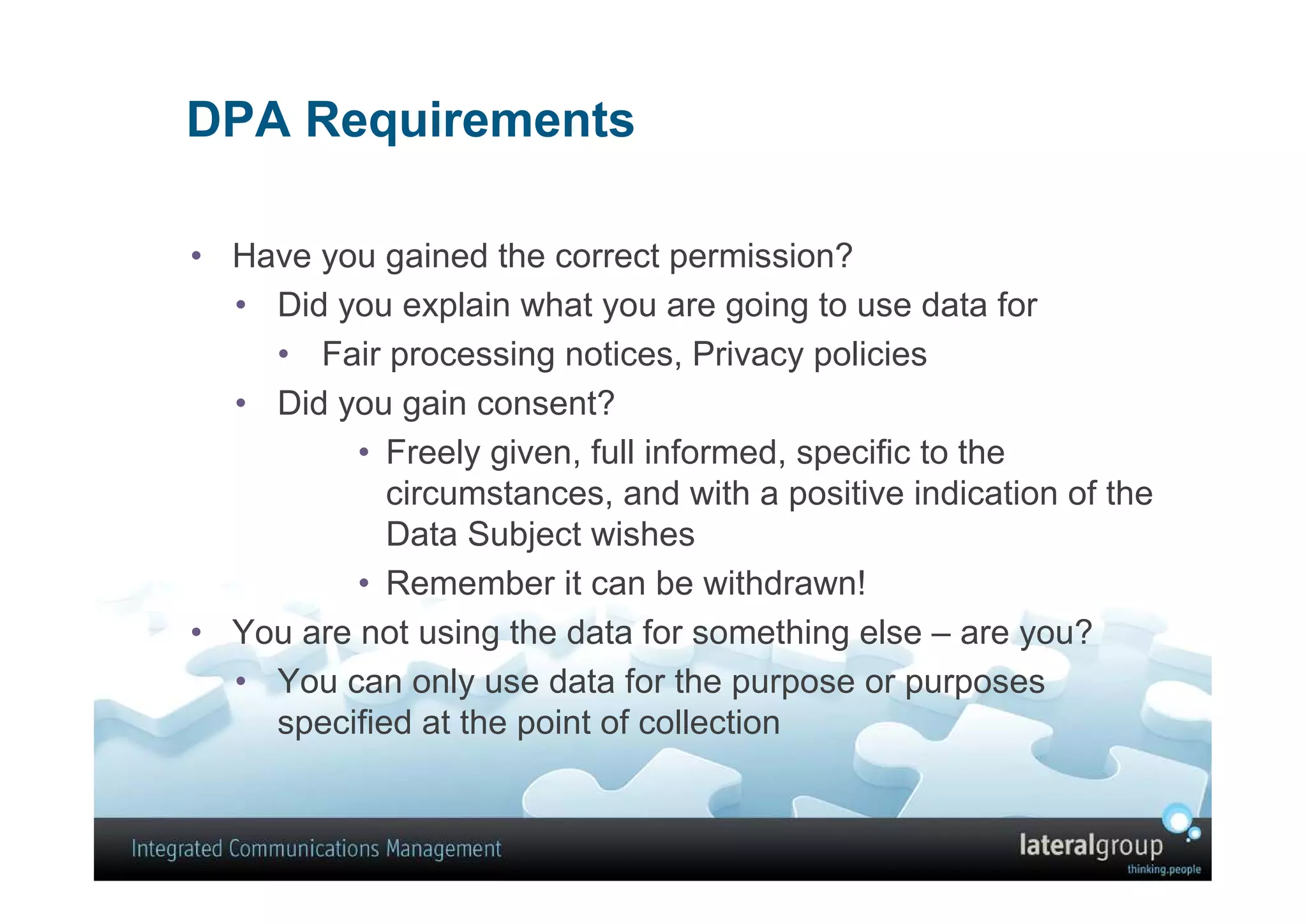 DPA Requirements

• Have you gained the correct permission?
  • Did you explain what you are going to use data for
    • Fair processing notices, Privacy policies
  • Did you gain consent?
    • Freely given, full informed, specific to the circumstances, and with a positive indication of the Data Subject wishes
    • Remember it can be withdrawn!
• You are not using the data for something else – are you?
  • You can only use data for the purpose or purposes specified at the point of collection

Integrated Communications Management

lateralgroup
thinking.people